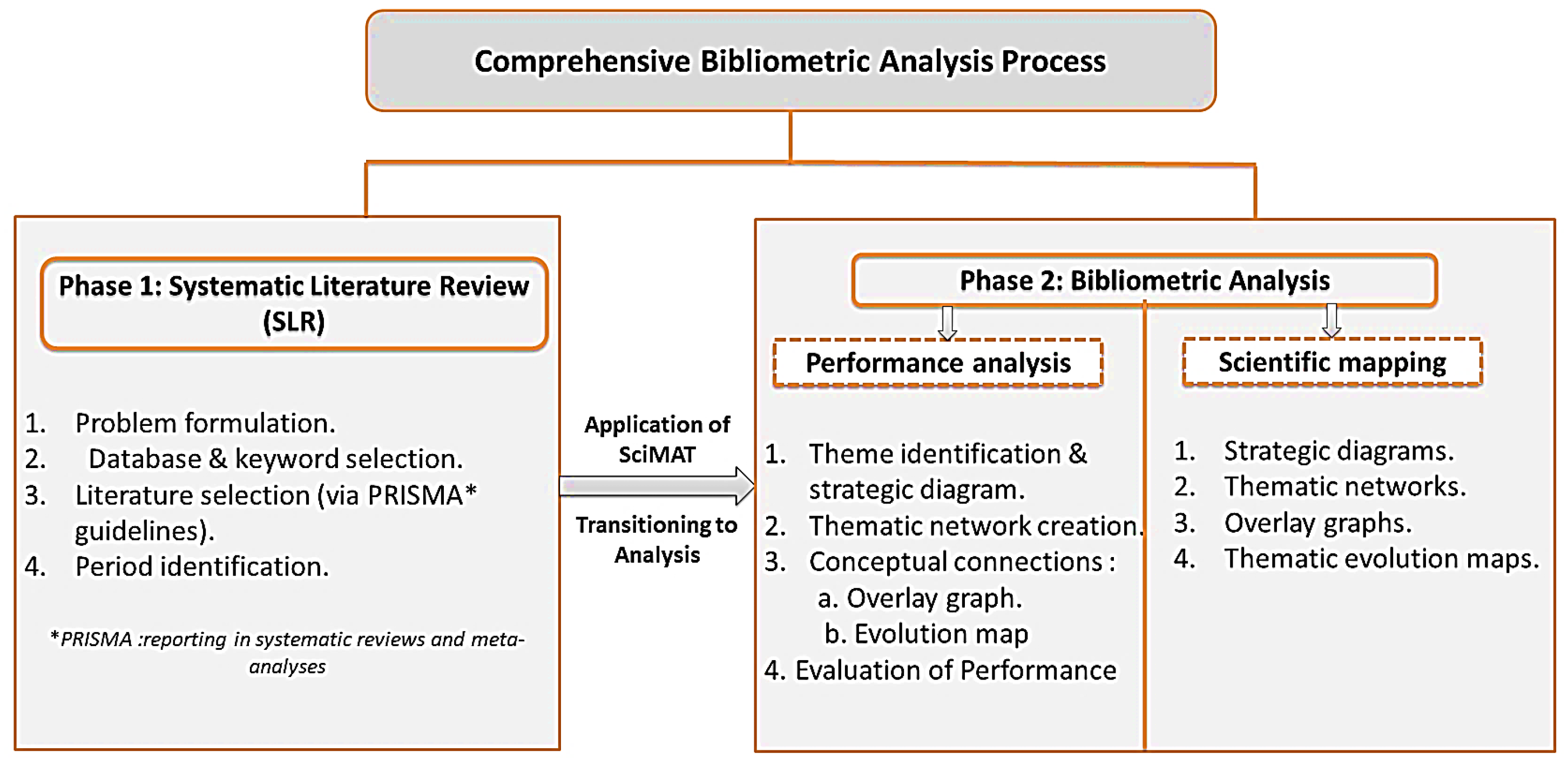 Comprehensive Bibliometric Analysis Process

Phase 1: Systematic Literature Review (SLR)

1. Problem formulation.
2. Database & keyword selection.
3. Literature selection (via PRISMA* guidelines).
4. Period identification.

*PRISMA :reporting in systematic reviews and meta-analyses

Application of SciMAT

Transitioning to Analysis

Phase 2: Bibliometric Analysis

Performance analysis

1. Theme identification & strategic diagram.
2. Thematic network creation.
3. Conceptual connections :
a. Overlay graph.
b. Evolution map
4. Evaluation of Performance

Scientific mapping

1. Strategic diagrams.
2. Thematic networks.
3. Overlay graphs.
4. Thematic evolution maps.